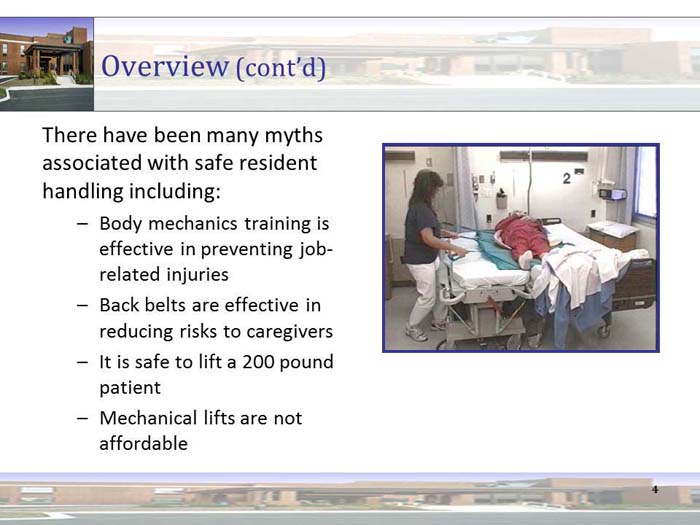 Overview (cont'd)

There have been many myths associated with safe resident handling including:

– Body mechanics training is effective in preventing job-related injuries

– Back belts are effective in reducing risks to caregivers

– It is safe to lift a 200 pound patient

– Mechanical lifts are not affordable

2

4